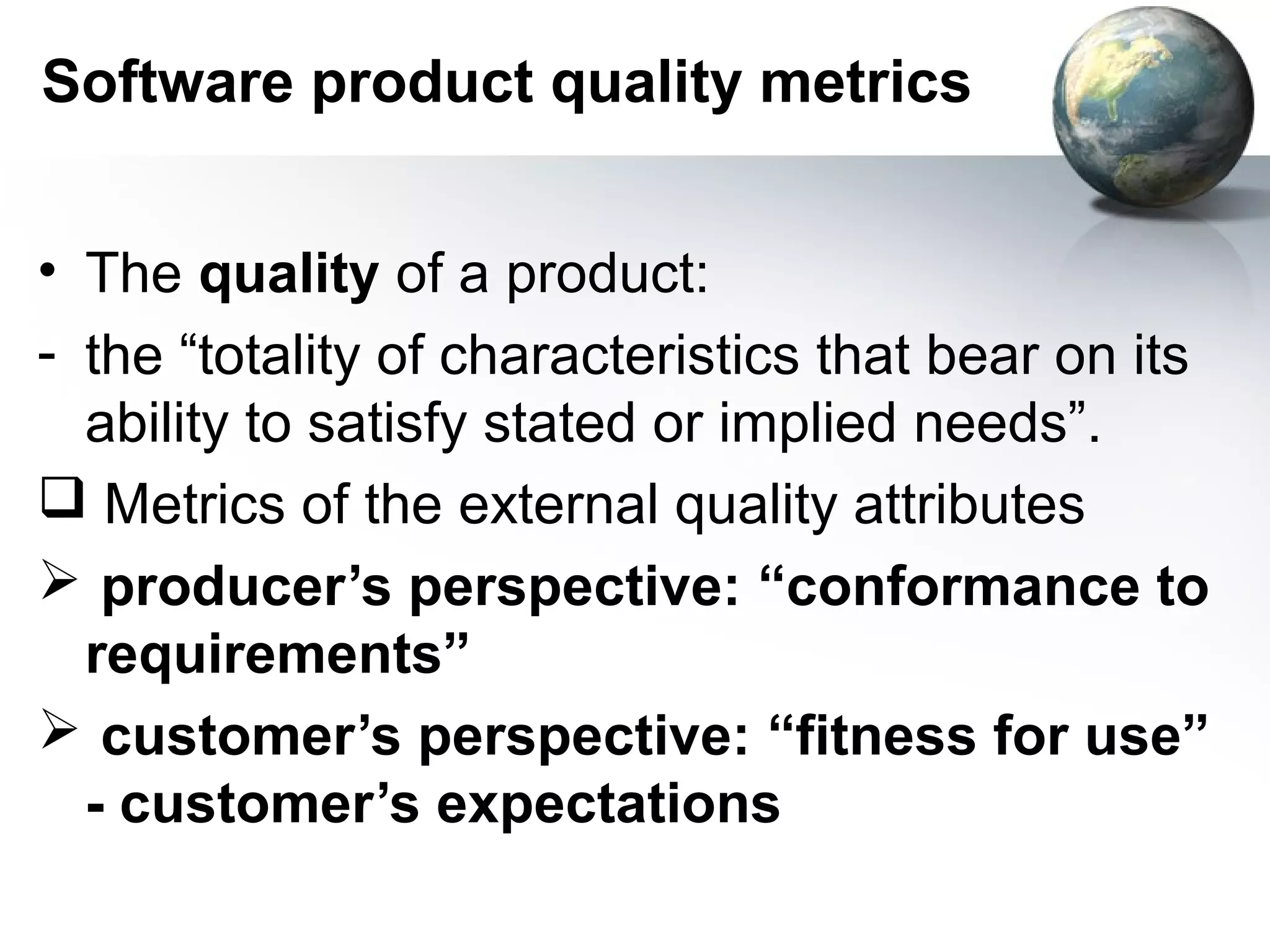 Software product quality metrics

• The quality of a product:

- the “totality of characteristics that bear on its ability to satisfy stated or implied needs”.

❑ Metrics of the external quality attributes

➢ producer’s perspective: “conformance to requirements”

➢ customer’s perspective: “fitness for use” - customer’s expectations